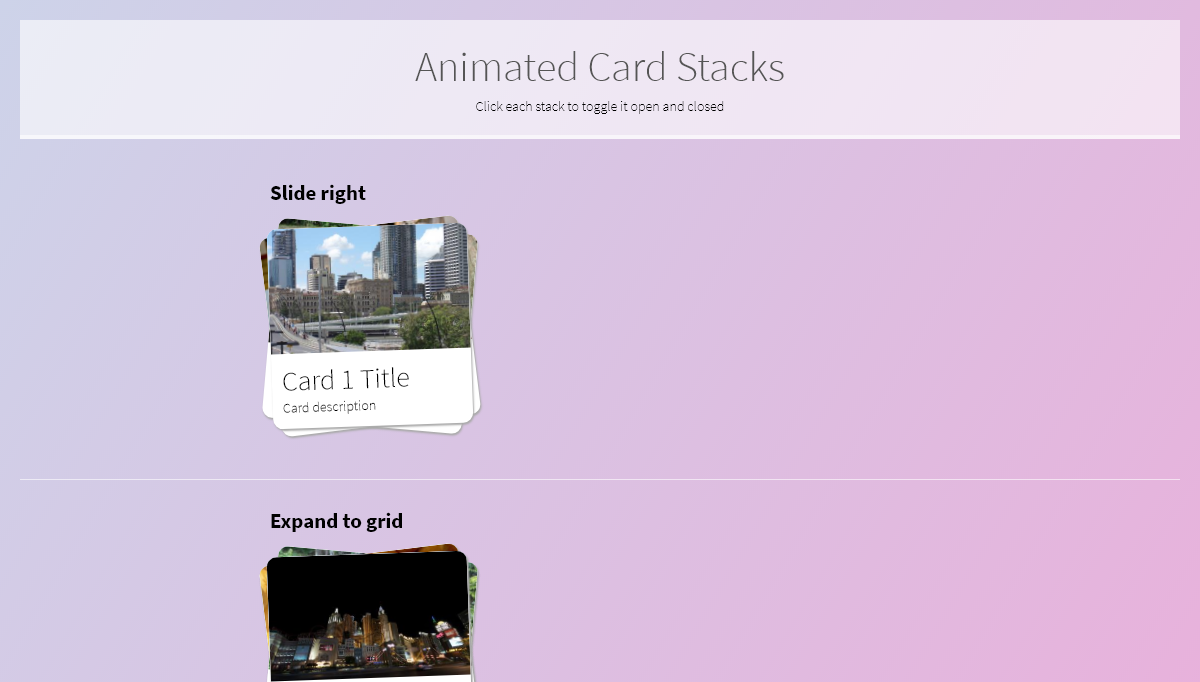 Animated Card Stacks

Click each stack to toggle it open and closed

Slide right

Card 1 Title

Card description

Expand to grid